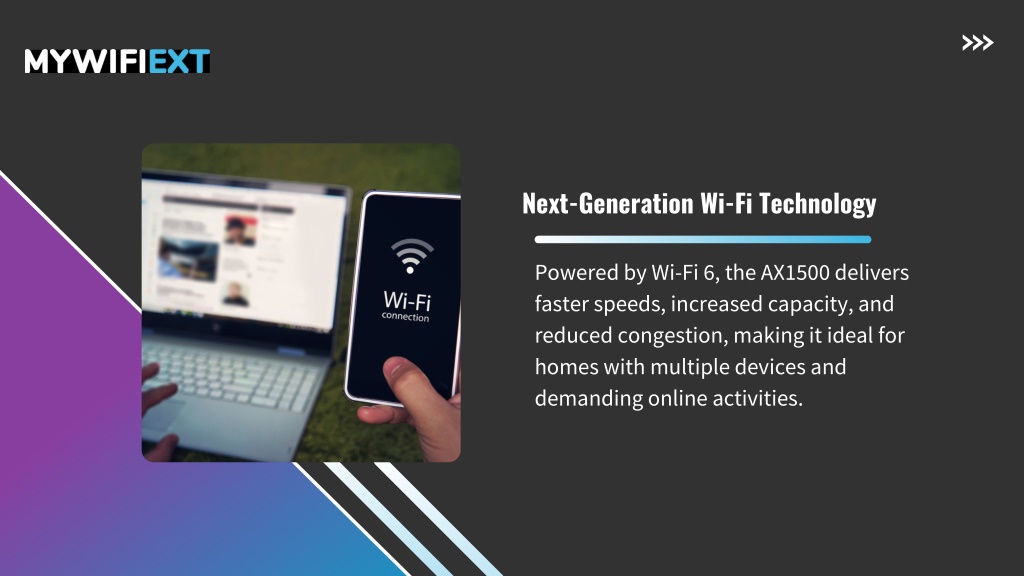 MYWIFIEXT

>>>

Wi-Fi
connection

Next-Generation Wi-Fi Technology

Powered by Wi-Fi 6, the AX1500 delivers faster speeds, increased capacity, and reduced congestion, making it ideal for homes with multiple devices and demanding online activities.